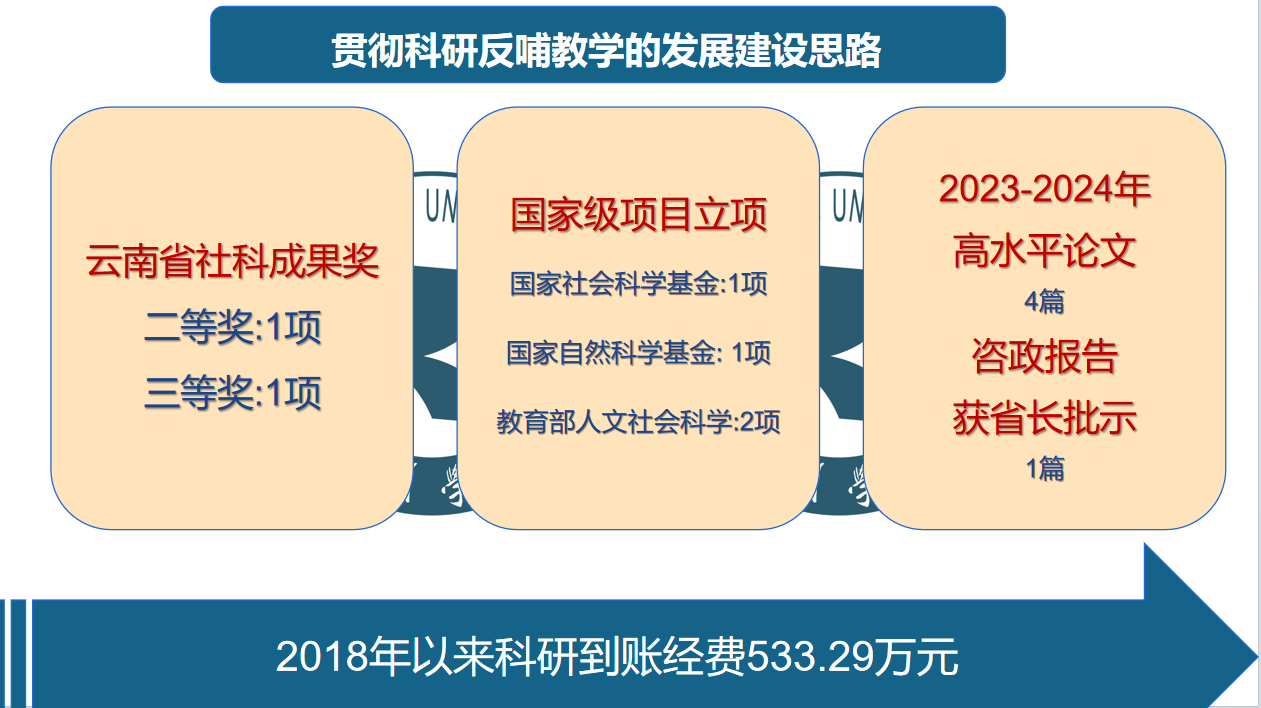 贯彻科研反哺教学的发展建设思路

云南省社科成果奖

二等奖:1项

三等奖:1项

国家级项目立项

国家社会科学基金:1项

国家自然科学基金: 1项

教育部人文社会科学:2项

2023-2024年

高水平论文

4篇

咨政报告

获省长批示

1篇

2018年以来科研到账经费533.29万元